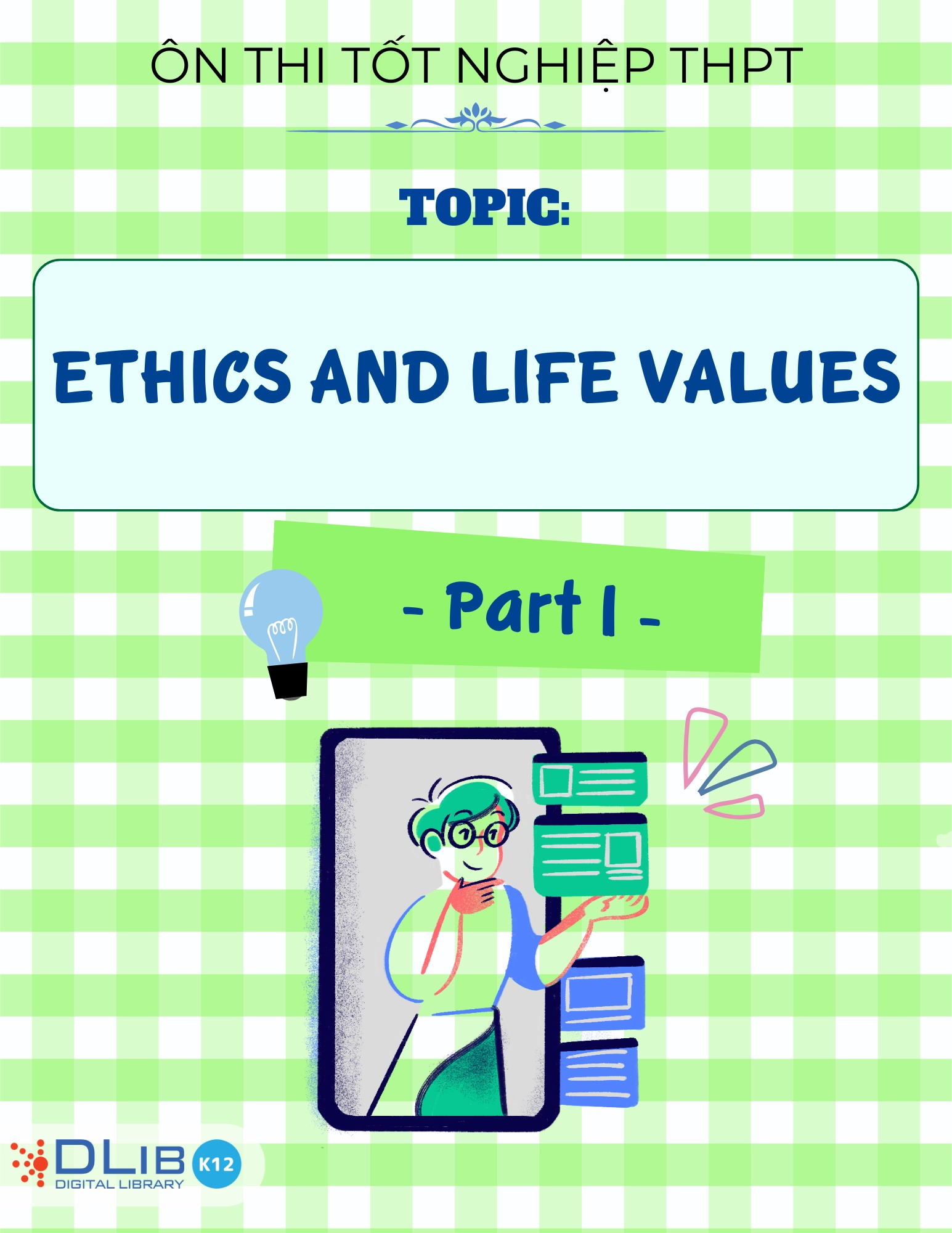 ÔN THI TỐT NGHIỆP THPT

TOPIC:

ETHICS AND LIFE VALUES

- Part I -

DLIB K12
DIGITAL LIBRARY